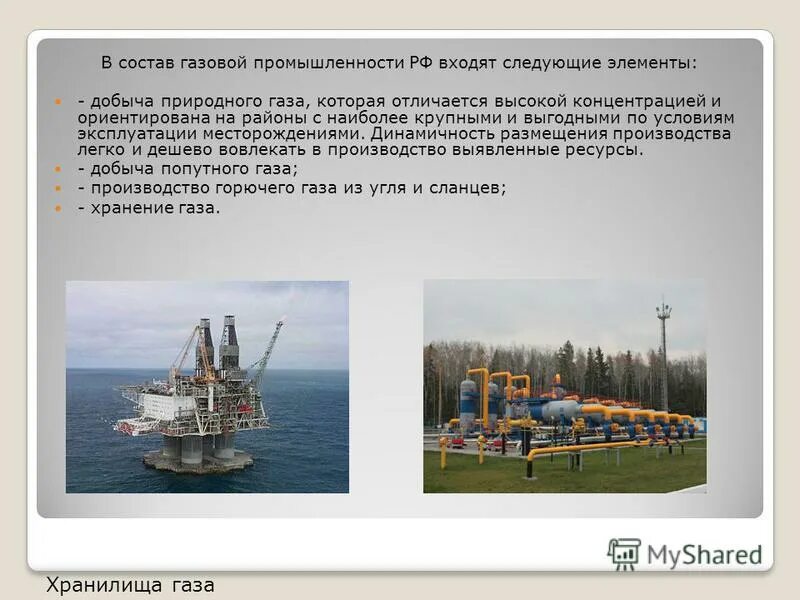 В состав газовой промышленности РФ входят следующие элементы:

- добыча природного газа, которая отличается высокой концентрацией и ориентирована на районы с наиболее крупными и выгодными по условиям эксплуатации месторождениями. Динамичность размещения производства легко и дешево вовлекать в производство выявленные ресурсы.
- добыча попутного газа;
- производство горючего газа из угля и сланцев;
- хранение газа.

MyShared

Хранилища газа